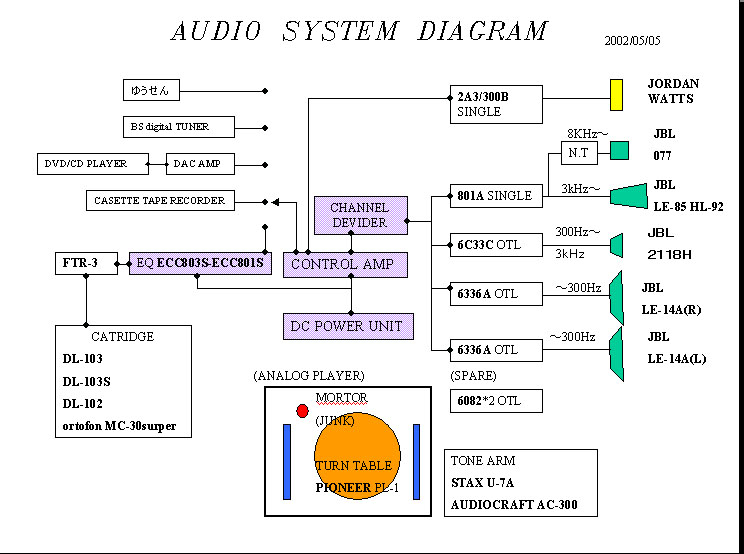 AUDIO SYSTEM DIAGRAM

2002/05/05

ゆうせん

BS digital TUNER

DVD/CD PLAYER

DAC AMP

CASETTE TAPE RECORDER

FTR-3

EQ ECC803S-ECC801S

CONTROL AMP

CHANNEL DEVIDER

DC POWER UNIT

CATRIDGE
DL-103
DL-103S
DL-102
ortofon MC-30surper

2A3/300B SINGLE

JORDAN WATTS

8KHz～

N.T

JBL 077

801A SINGLE

3kHz～

JBL LE-85 HL-92

6C33C OTL

300Hz～ 3kHz

JBL 2118H

6336A OTL

～300Hz

JBL LE-14A(R)

6336A OTL

～300Hz

JBL LE-14A(L)

(SPARE)

6082*2 OTL

(ANALOG PLAYER)

MORTOR (JUNK)

TURN TABLE
PIONEER PL-1

TONE ARM
STAX U-7A
AUDIOCRAFT AC-300